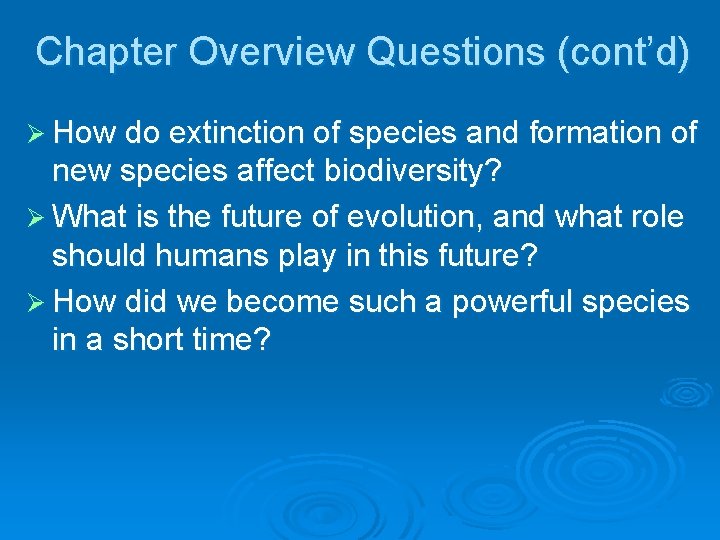 Chapter Overview Questions (cont'd)

➢ How do extinction of species and formation of new species affect biodiversity?

➢ What is the future of evolution, and what role should humans play in this future?

➢ How did we become such a powerful species in a short time?